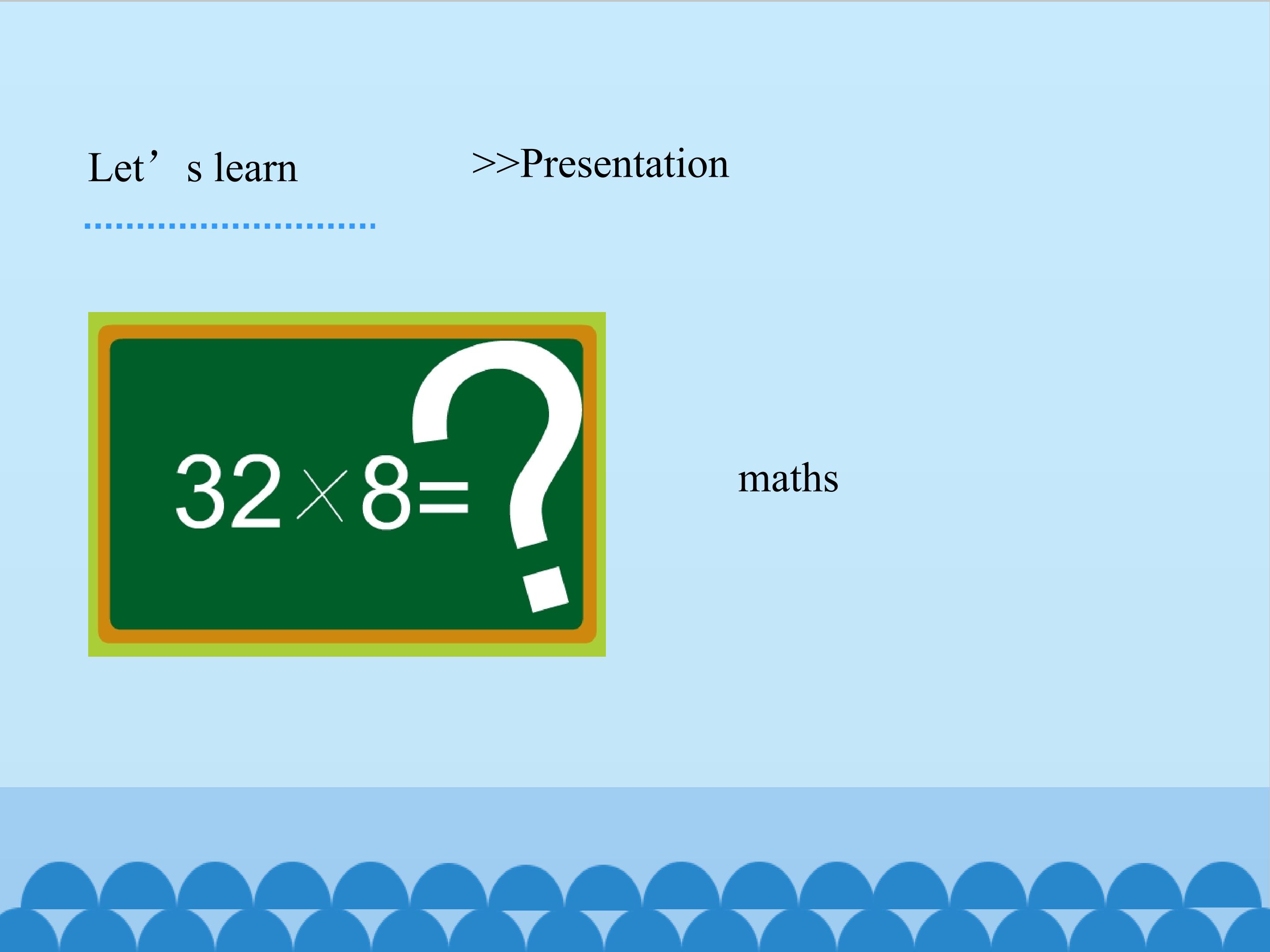 Let’s learn

>>Presentation

$32 \times 8 = ?$

maths